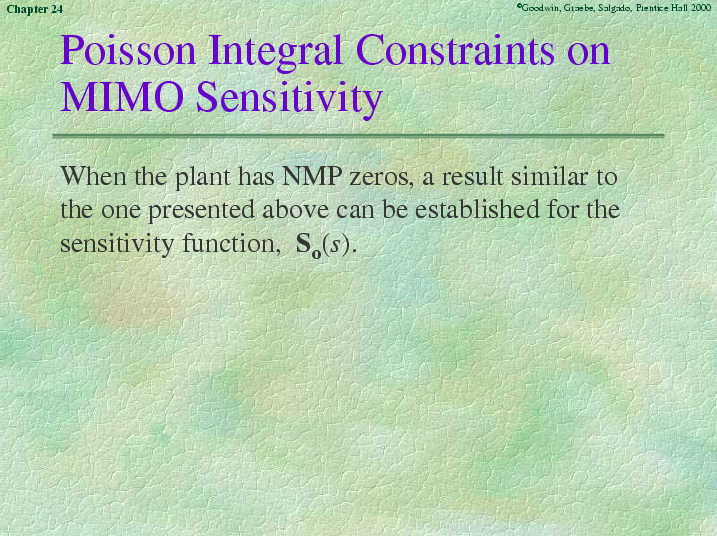 Chapter 24

©Goodwin, Graebe, Salgado, Prentice Hall 2000

Poisson Integral Constraints on MIMO Sensitivity

When the plant has NMP zeros, a result similar to the one presented above can be established for the sensitivity function, $\mathbf{S_o}(s)$.